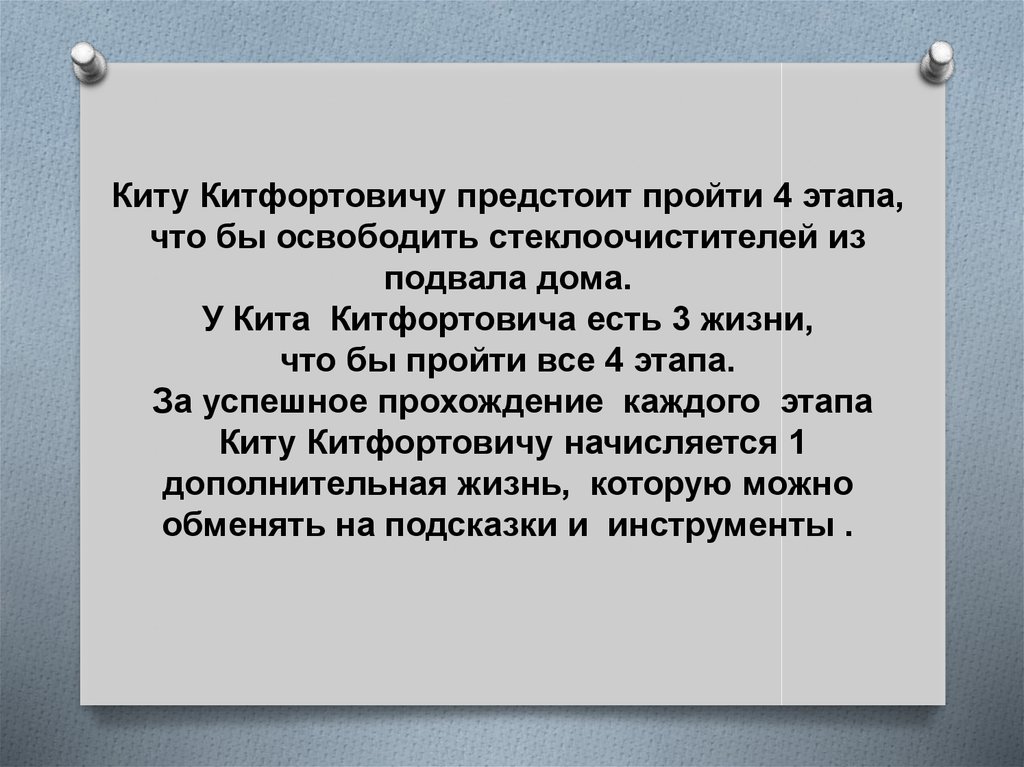 Киту Китфортовичу предстоит пройти 4 этапа, что бы освободить стеклоочистителей из подвала дома.
У Кита Китфортовича есть 3 жизни, что бы пройти все 4 этапа.
За успешное прохождение каждого этапа Киту Китфортовичу начисляется 1 дополнительная жизнь, которую можно обменять на подсказки и инструменты .